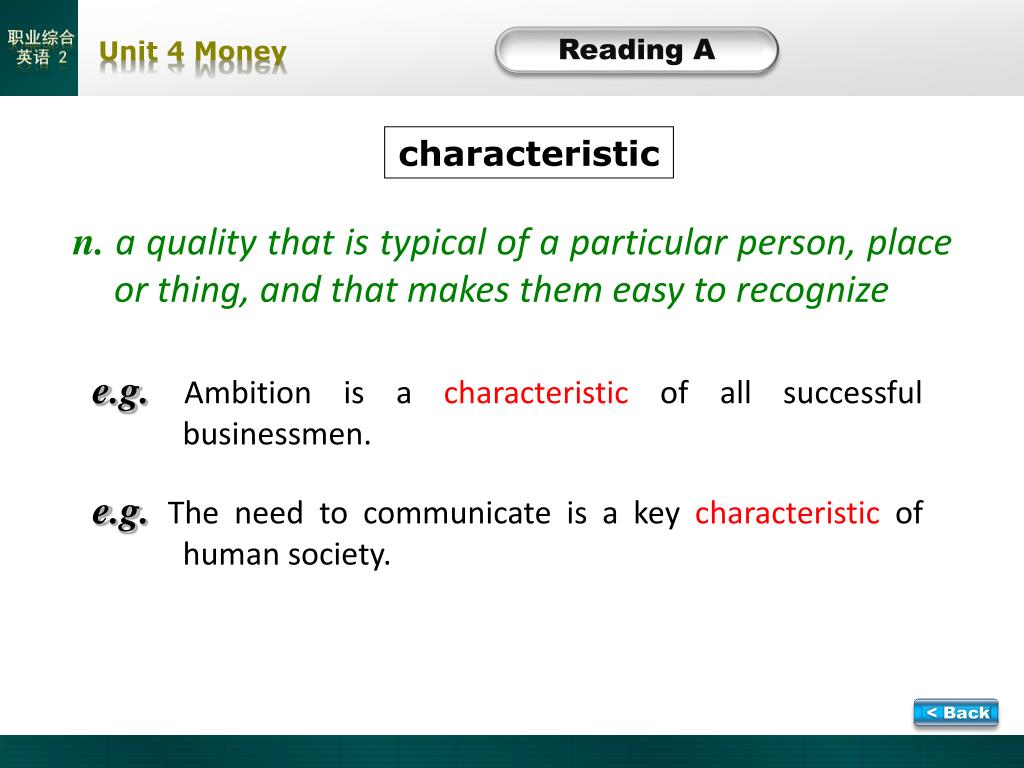 职业综合英语 2

Unit 4 Money

Reading A

characteristic

n. a quality that is typical of a particular person, place or thing, and that makes them easy to recognize

e.g. Ambition is a characteristic of all successful businessmen.

e.g. The need to communicate is a key characteristic of human society.

< Back